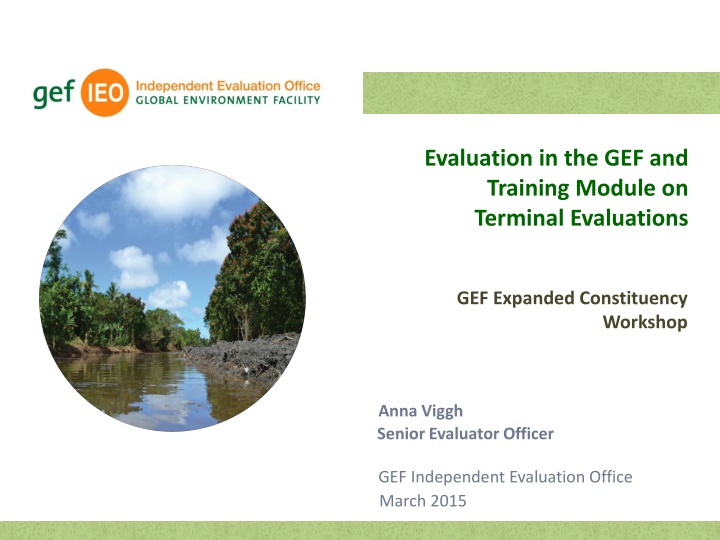 gef IEO Independent Evaluation Office
GLOBAL ENVIRONMENT FACILITY

Evaluation in the GEF and Training Module on Terminal Evaluations

GEF Expanded Constituency Workshop

Anna Viggh
Senior Evaluator Officer

GEF Independent Evaluation Office
March 2015